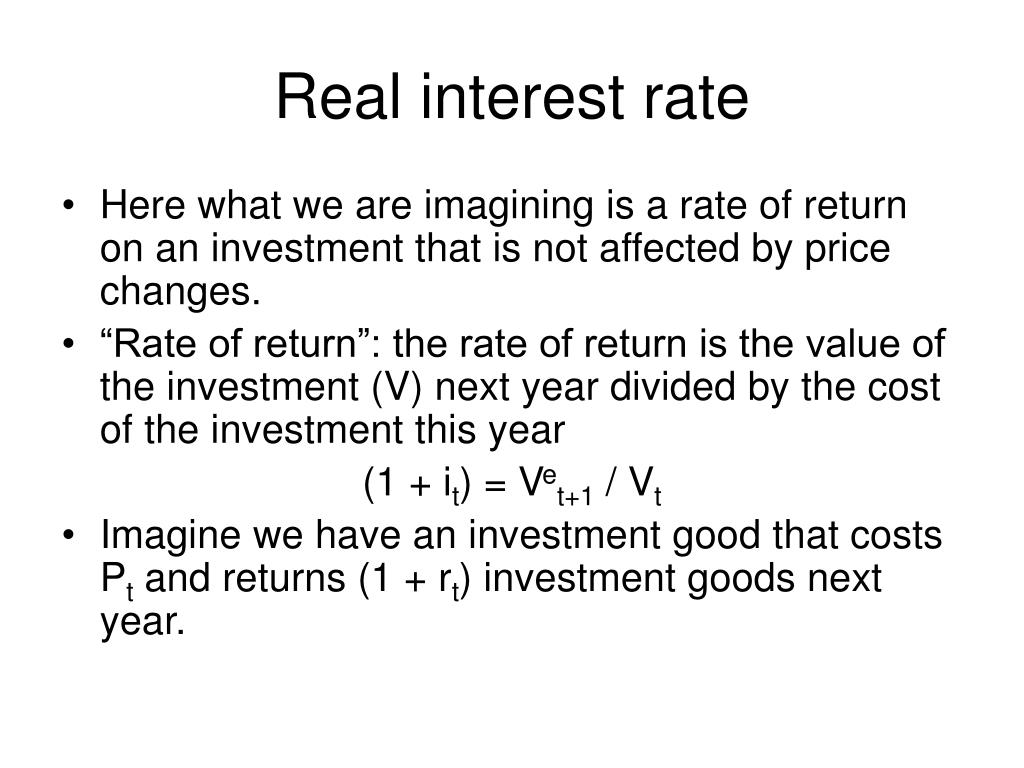 Real interest rate

• Here what we are imagining is a rate of return on an investment that is not affected by price changes.
• “Rate of return”: the rate of return is the value of the investment (V) next year divided by the cost of the investment this year

$(1 + i_t) = V^e_{t+1} / V_t$

• Imagine we have an investment good that costs $P_t$ and returns $(1 + r_t)$ investment goods next year.